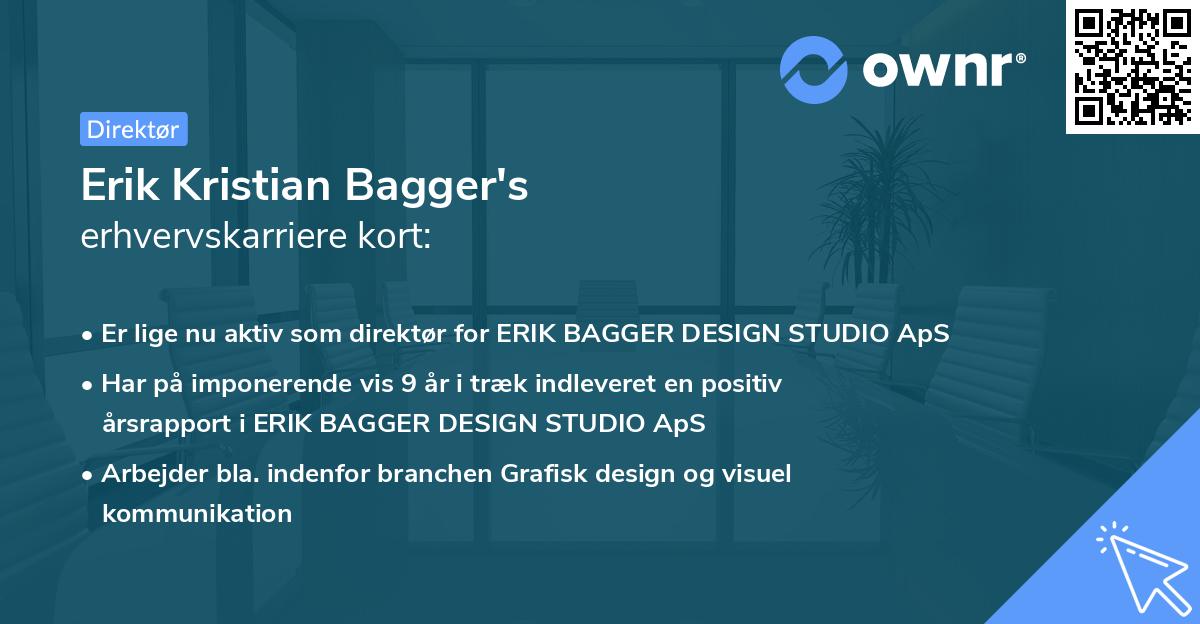 ownr®

Direktør

Erik Kristian Bagger's
erhvervskarriere kort:

• Er lige nu aktiv som direktør for ERIK BAGGER DESIGN STUDIO ApS
• Har på imponerende vis 9 år i træk indleveret en positiv årsrapport i ERIK BAGGER DESIGN STUDIO ApS
• Arbejder bla. indenfor branchen Grafisk design og visuel kommunikation